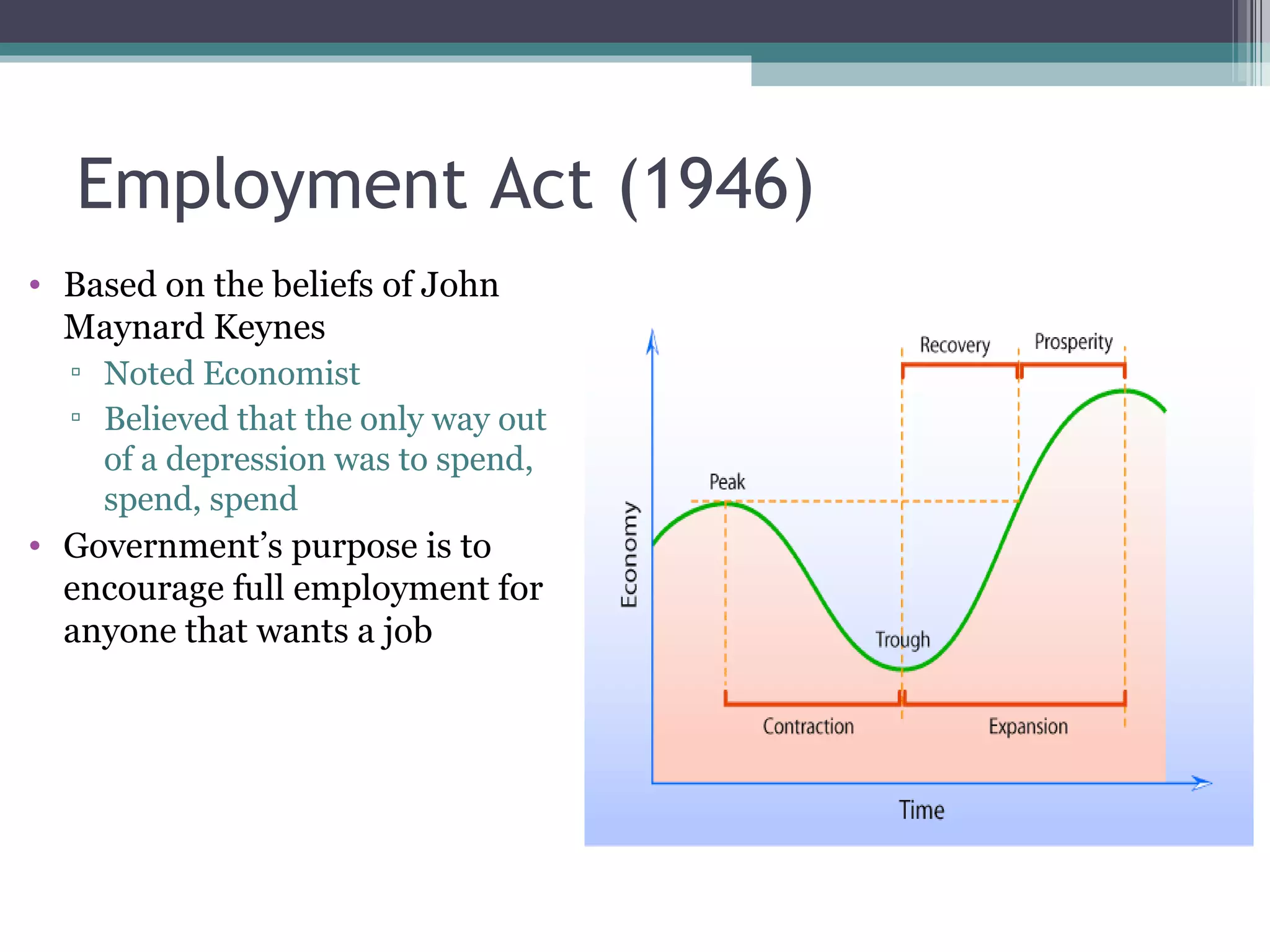 Employment Act (1946)

• Based on the beliefs of John Maynard Keynes
▫ Noted Economist
▫ Believed that the only way out of a depression was to spend, spend, spend
• Government's purpose is to encourage full employment for anyone that wants a job

Recovery
Prosperity
Peak
Economy
Trough
Contraction
Expansion
Time